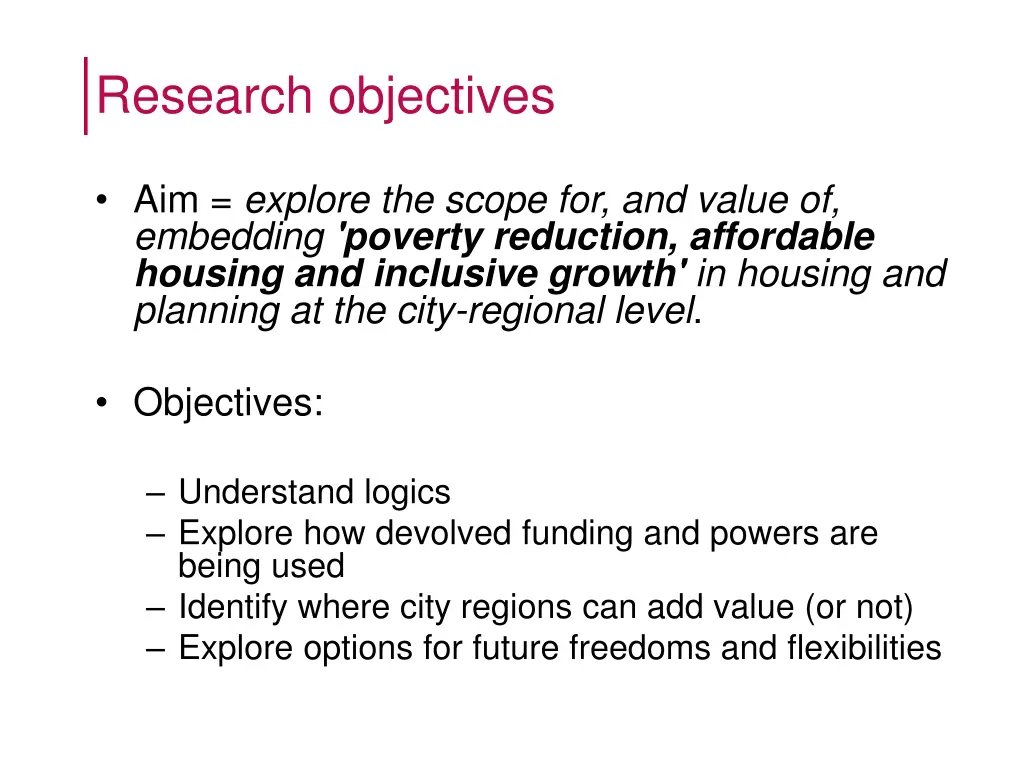 Research objectives

• Aim = explore the scope for, and value of, embedding 'poverty reduction, affordable housing and inclusive growth' in housing and planning at the city-regional level.

• Objectives:

– Understand logics
– Explore how devolved funding and powers are being used
– Identify where city regions can add value (or not)
– Explore options for future freedoms and flexibilities